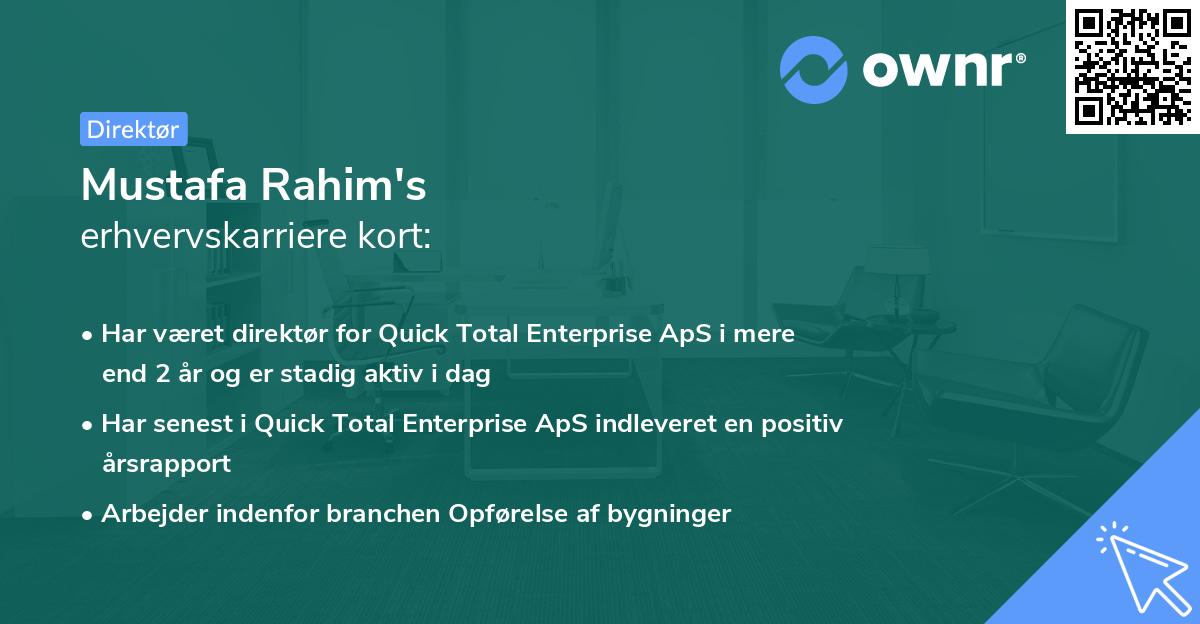 ownr®

Direktør

Mustafa Rahim's
erhvervskarriere kort:

• Har været direktør for Quick Total Enterprise ApS i mere end 2 år og er stadig aktiv i dag

• Har senest i Quick Total Enterprise ApS indleveret en positiv årsrapport

• Arbejder indenfor branchen Opførelse af bygninger